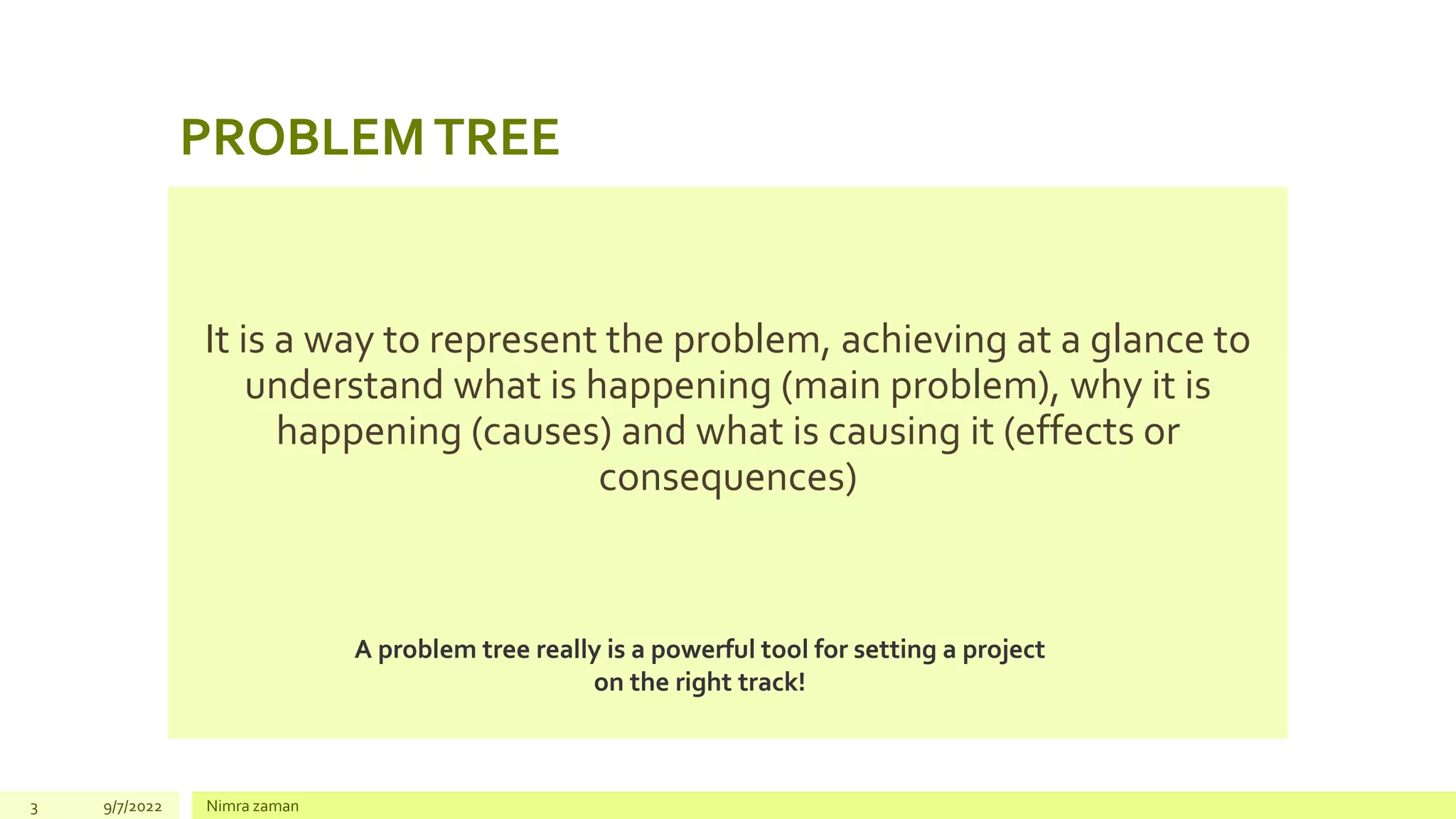 PROBLEM TREE

It is a way to represent the problem, achieving at a glance to understand what is happening (main problem), why it is happening (causes) and what is causing it (effects or consequences)

A problem tree really is a powerful tool for setting a project on the right track!

3 9/7/2022 Nimra zaman